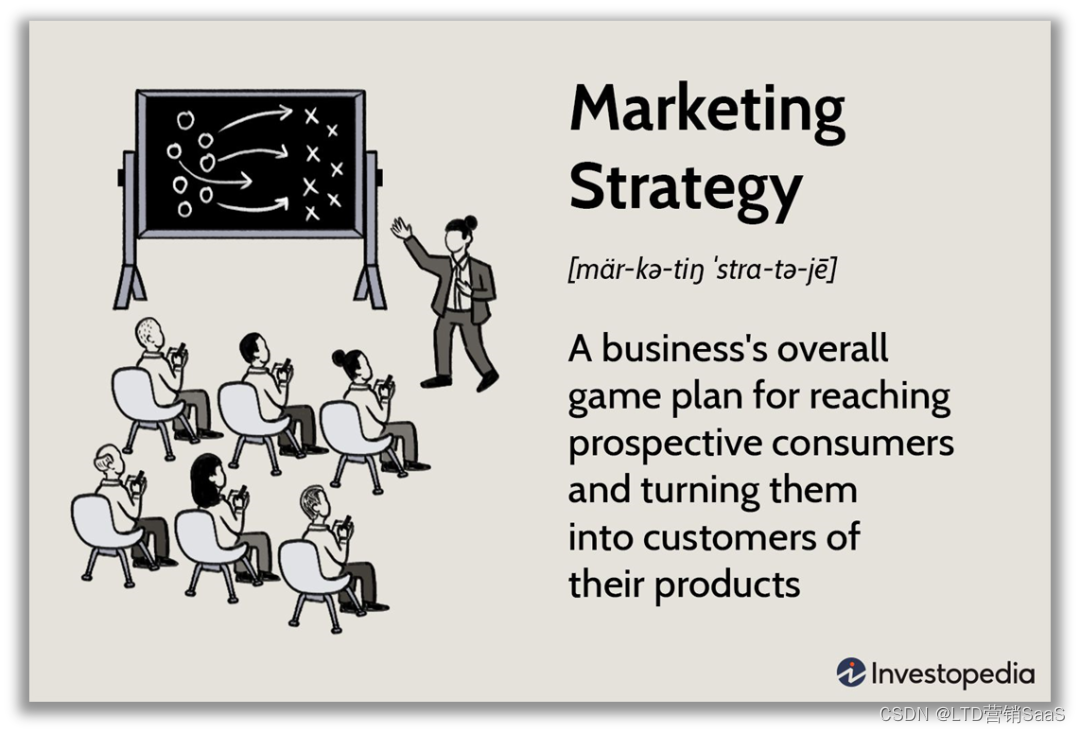 Marketing Strategy

[mär-kə-tiŋ ˈstra-tə-jē]

A business's overall game plan for reaching prospective consumers and turning them into customers of their products

Investopedia

CSDN @LTD营销SaaS